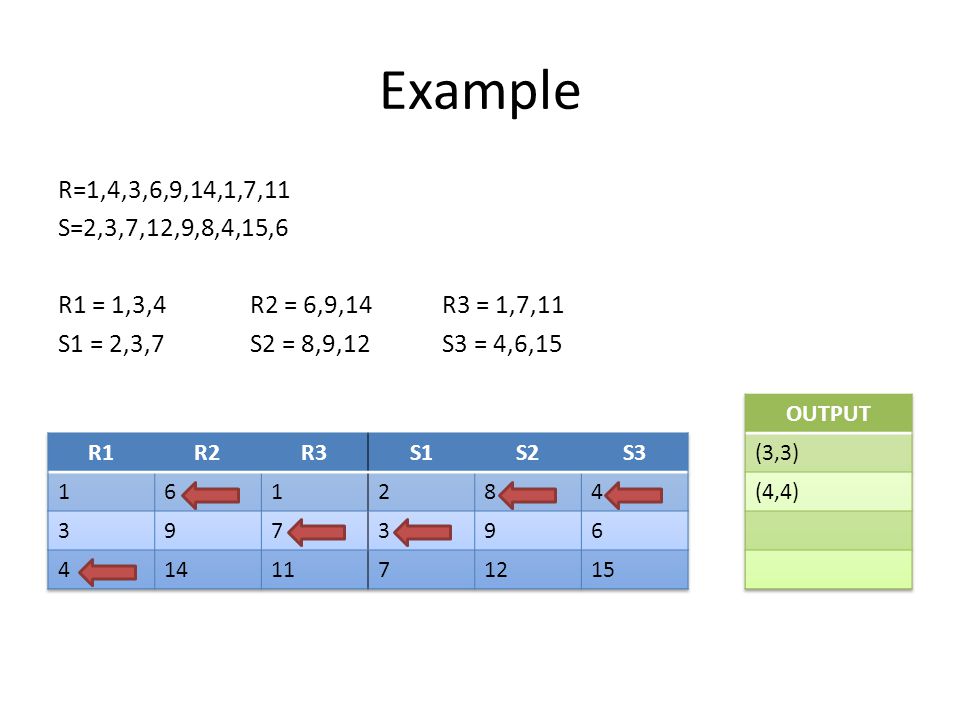 Example

R=1,4,3,6,9,14,1,7,11
S=2,3,7,12,9,8,4,15,6

R1 = 1,3,4 R2 = 6,9,14 R3 = 1,7,11
S1 = 2,3,7 S2 = 8,9,12 S3 = 4,6,15

| R1 | R2 | R3 | S1 | S2 | S3 |
|---|---|---|---|---|---|
| 1 | 6 | 1 | 2 | 8 | 4 |
| 3 | 9 | 7 | 3 | 9 | 6 |
| 4 | 14 | 11 | 7 | 12 | 15 |

| OUTPUT |
|---|
| (3,3) |
| (4,4) |
| |
| |